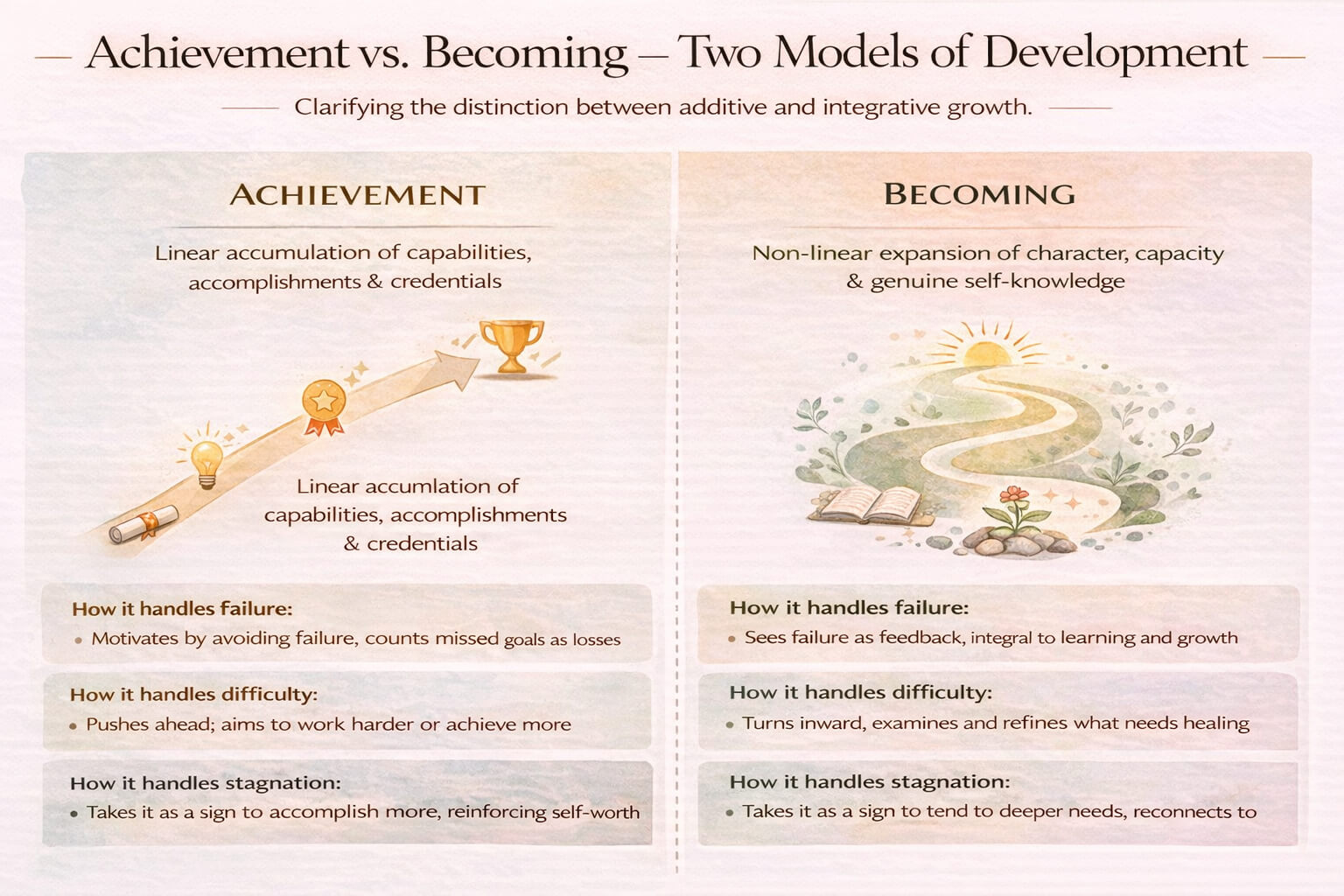 Achievement vs. Becoming — Two Models of Development

Clarifying the distinction between additive and integrative growth.

ACHIEVEMENT

Linear accumulation of capabilities, accomplishments & credentials

Linear accumlation of capabilities, accomplishments & credentials

How it handles failure:
• Motivates by avoiding failure, counts missed goals as losses

How it handles difficulty:
• Pushes ahead; aims to work harder or achieve more

How it handles stagnation:
• Takes it as a sign to accomplish more, reinforcing self-worth

BECOMING

Non-linear expansion of character, capacity & genuine self-knowledge

How it handles failure:
• Sees failure as feedback, integral to learning and growth

How it handles difficulty:
• Turns inward, examines and refines what needs healing

How it handles stagnation:
• Takes it as a sign to tend to deeper needs, reconnects to